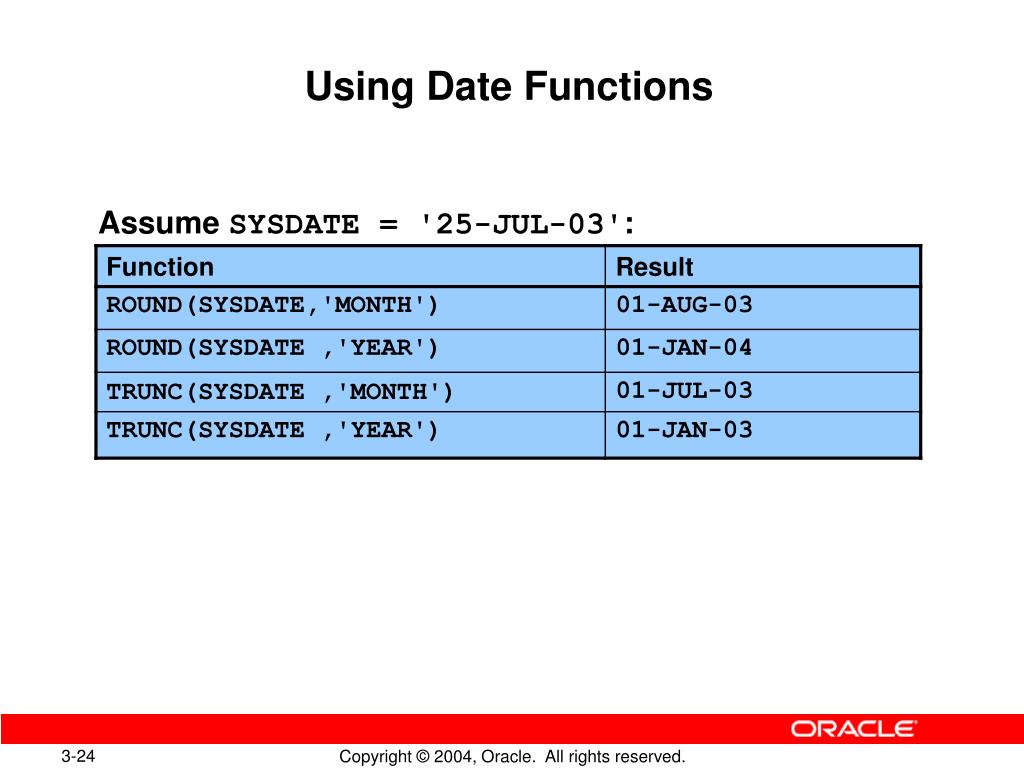 Using Date Functions

Assume SYSDATE = '25-JUL-03':

| Function | Result |
|---|---|
| ROUND(SYSDATE,'MONTH') | 01-AUG-03 |
| ROUND(SYSDATE ,'YEAR') | 01-JAN-04 |
| TRUNC(SYSDATE ,'MONTH') | 01-JUL-03 |
| TRUNC(SYSDATE ,'YEAR') | 01-JAN-03 |

ORACLE

3-24

Copyright © 2004, Oracle. All rights reserved.